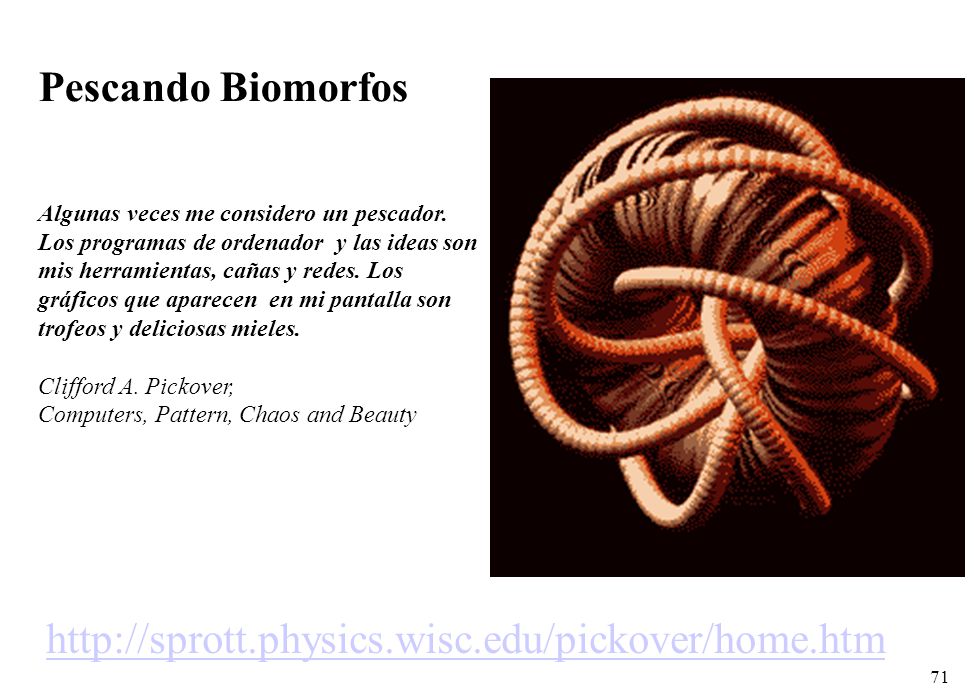 Pescando Biomorfos

Algunas veces me considero un pescador. Los programas de ordenador y las ideas son mis herramientas, cañas y redes. Los gráficos que aparecen en mi pantalla son trofeos y deliciosas mieles.

Clifford A. Pickover,
Computers, Pattern, Chaos and Beauty

http://sprott.physics.wisc.edu/pickover/home.htm

71